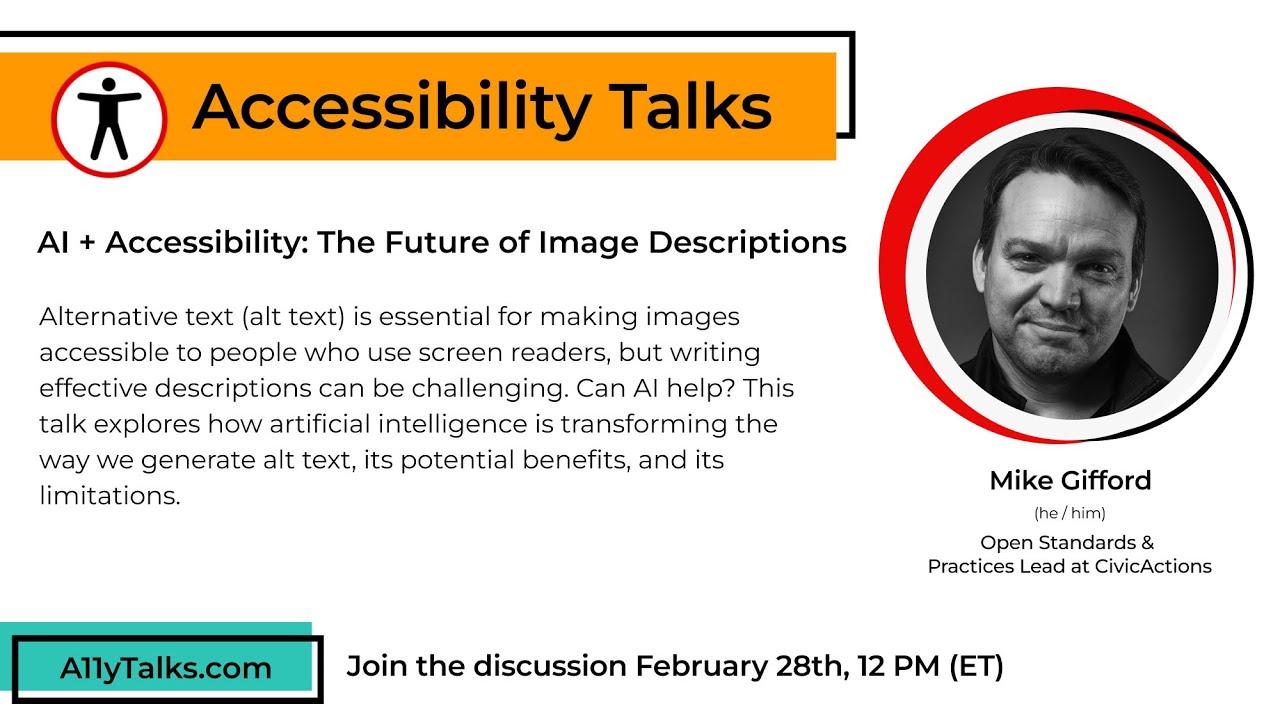 Accessibility Talks

AI + Accessibility: The Future of Image Descriptions

Alternative text (alt text) is essential for making images accessible to people who use screen readers, but writing effective descriptions can be challenging. Can AI help? This talk explores how artificial intelligence is transforming the way we generate alt text, its potential benefits, and its limitations.

Mike Gifford
(he / him)
Open Standards & Practices Lead at CivicActions

A11yTalks.com

Join the discussion February 28th, 12 PM (ET)